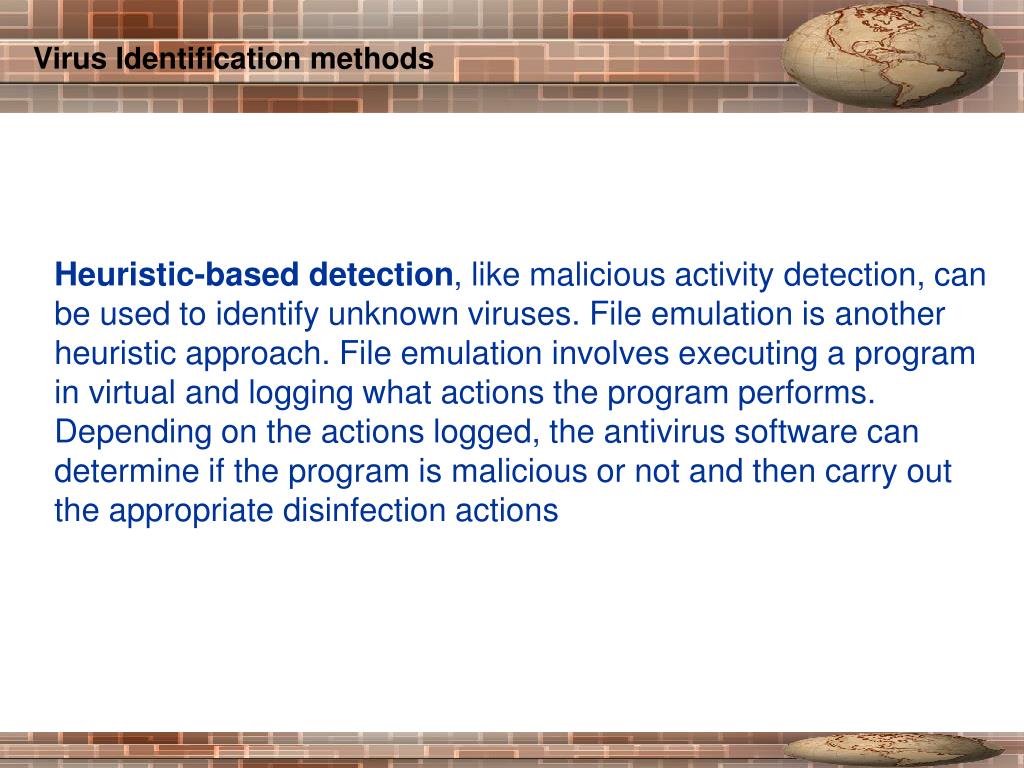 Virus Identification methods

Heuristic-based detection, like malicious activity detection, can be used to identify unknown viruses. File emulation is another heuristic approach. File emulation involves executing a program in virtual and logging what actions the program performs. Depending on the actions logged, the antivirus software can determine if the program is malicious or not and then carry out the appropriate disinfection actions